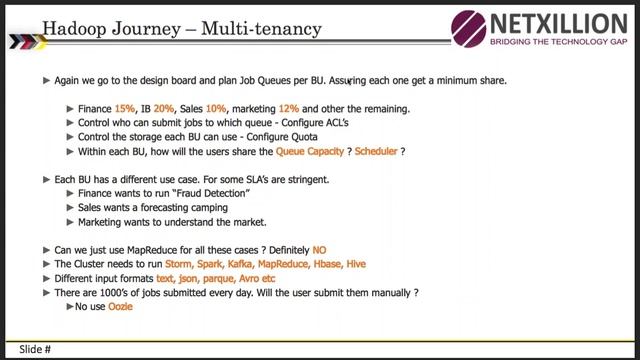 Hadoop Journey – Multi-tenancy

NETXILLION
BRIDGING THE TECHNOLOGY GAP

► Again we go to the design board and plan Job Queues per BU. Assuring each one get a minimum share.

► Finance 15%, IB 20%, Sales 10%, marketing 12% and other the remaining.
► Control who can submit jobs to which queue - Configure ACL's
► Control the storage each BU can use - Configure Quota
► Within each BU, how will the users share the Queue Capacity ? Scheduler ?

► Each BU has a different use case. For some SLA's are stringent.
► Finance wants to run "Fraud Detection"
► Sales wants a forecasting camping
► Marketing wants to understand the market.

► Can we just use MapReduce for all these cases ? Definitely NO
► The Cluster needs to run Storm, Spark, Kafka, MapReduce, Hbase, Hive
► Different input formats text, json, parque, Avro etc
► There are 1000's of jobs submitted every day. Will the user submit them manually ?
►No use Oozie

Slide #